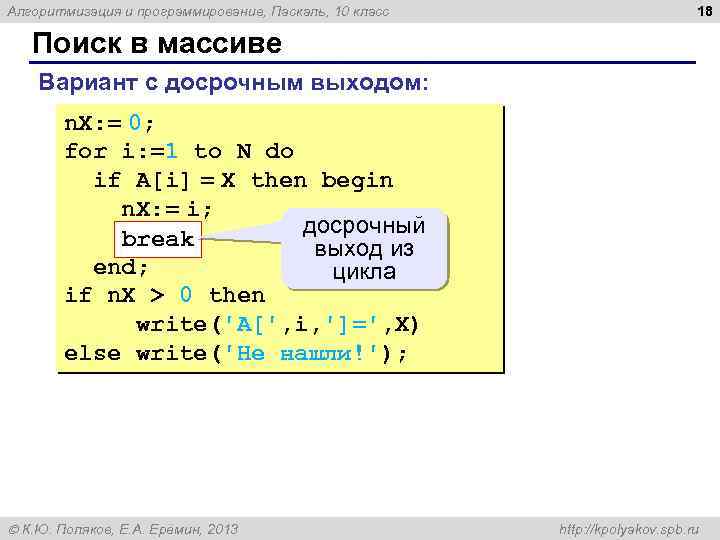 Алгоритмизация и программирование, Паскаль, 10 класс

18

Поиск в массиве

Вариант с досрочным выходом:

nX:= 0;
for i:=1 to N do
  if A[i] = X then begin
    nX:= i;
    break
  end;
if nX > 0 then
     write('A[',i,']=',X)
else write('Не нашли!');

досрочный выход из цикла

© К.Ю. Поляков, Е.А. Еремин, 2013

http://kpolyakov.spb.ru